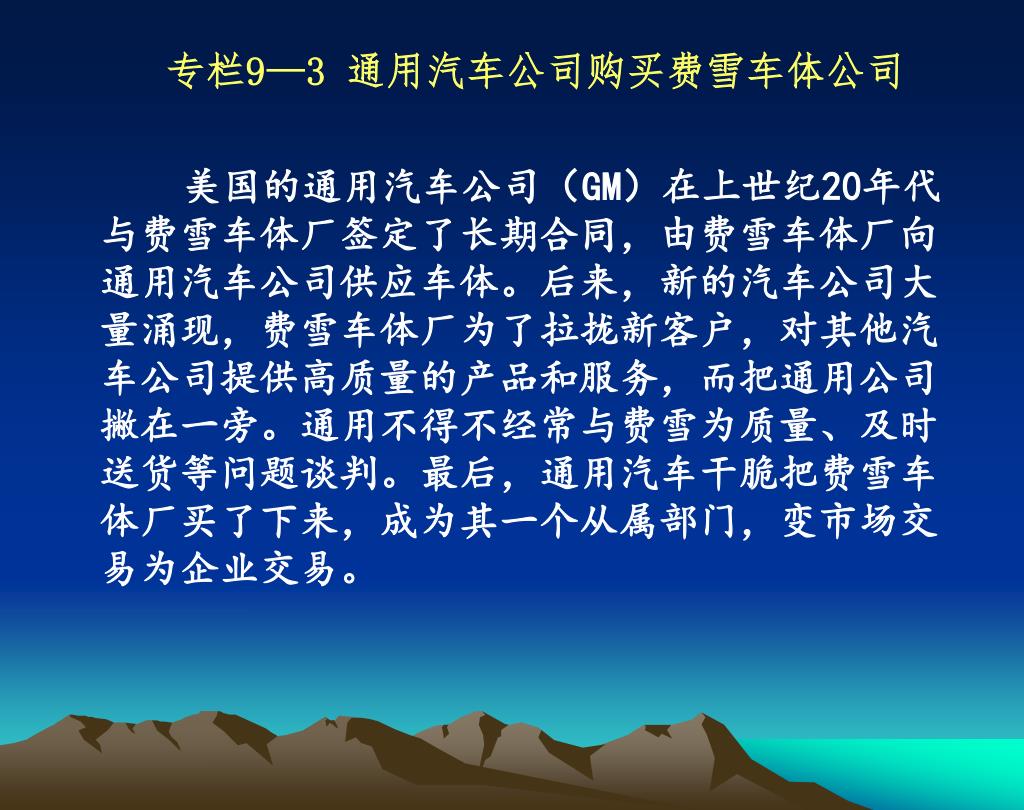 专栏9—3 通用汽车公司购买费雪车体公司

美国的通用汽车公司（GM）在上世纪20年代与费雪车体厂签定了长期合同，由费雪车体厂向通用汽车公司供应车体。后来，新的汽车公司大量涌现，费雪车体厂为了拉拢新客户，对其他汽车公司提供高质量的产品和服务，而把通用公司撇在一旁。通用不得不经常与费雪为质量、及时送货等问题谈判。最后，通用汽车干脆把费雪车体厂买了下来，成为其一个从属部门，变市场交易为企业交易。